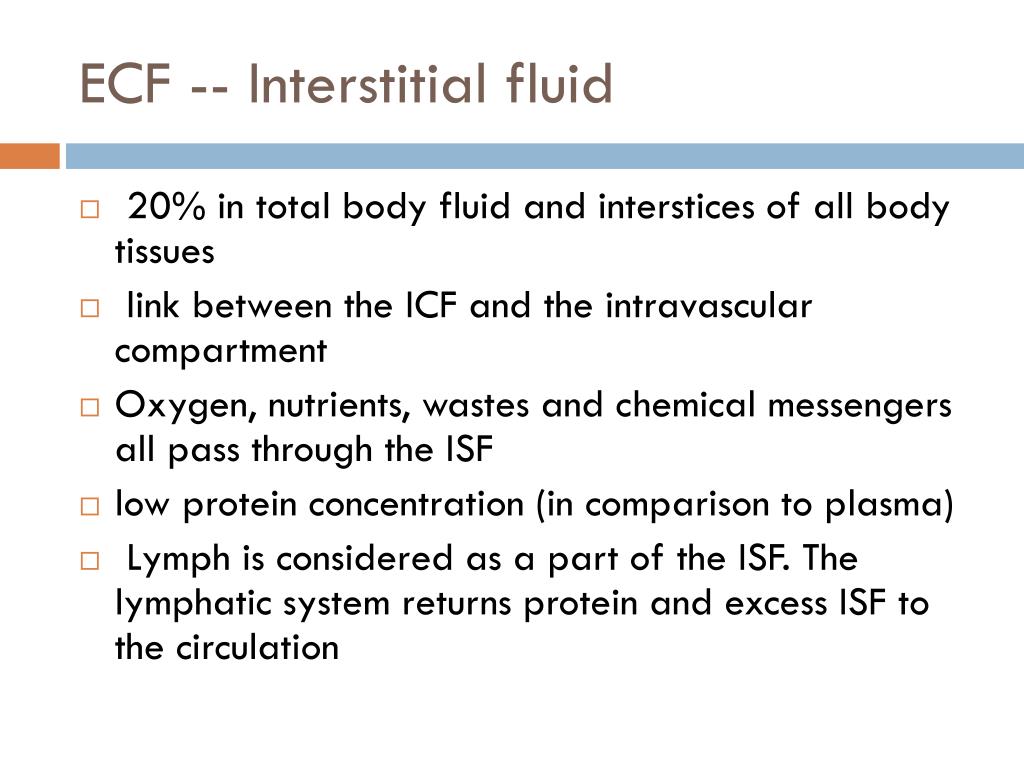 ECF -- Interstitial fluid

□ 20% in total body fluid and interstices of all body tissues

□ link between the ICF and the intravascular compartment

□ Oxygen, nutrients, wastes and chemical messengers all pass through the ISF

□ low protein concentration (in comparison to plasma)

□ Lymph is considered as a part of the ISF. The lymphatic system returns protein and excess ISF to the circulation